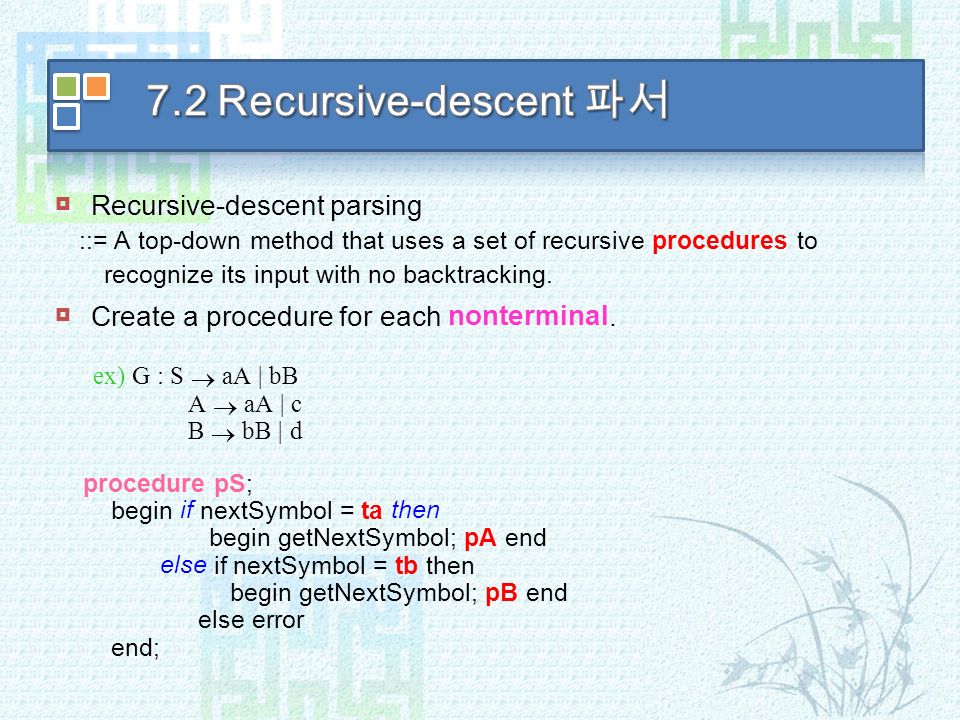 7.2 Recursive-descent 파서

Recursive-descent parsing
::= A top-down method that uses a set of recursive procedures to recognize its input with no backtracking.

Create a procedure for each nonterminal.

ex) G : S $\rightarrow$ aA | bB
A $\rightarrow$ aA | c
B $\rightarrow$ bB | d

procedure pS;
begin if nextSymbol = ta then
begin getNextSymbol; pA end
else if nextSymbol = tb then
begin getNextSymbol; pB end
else error
end;